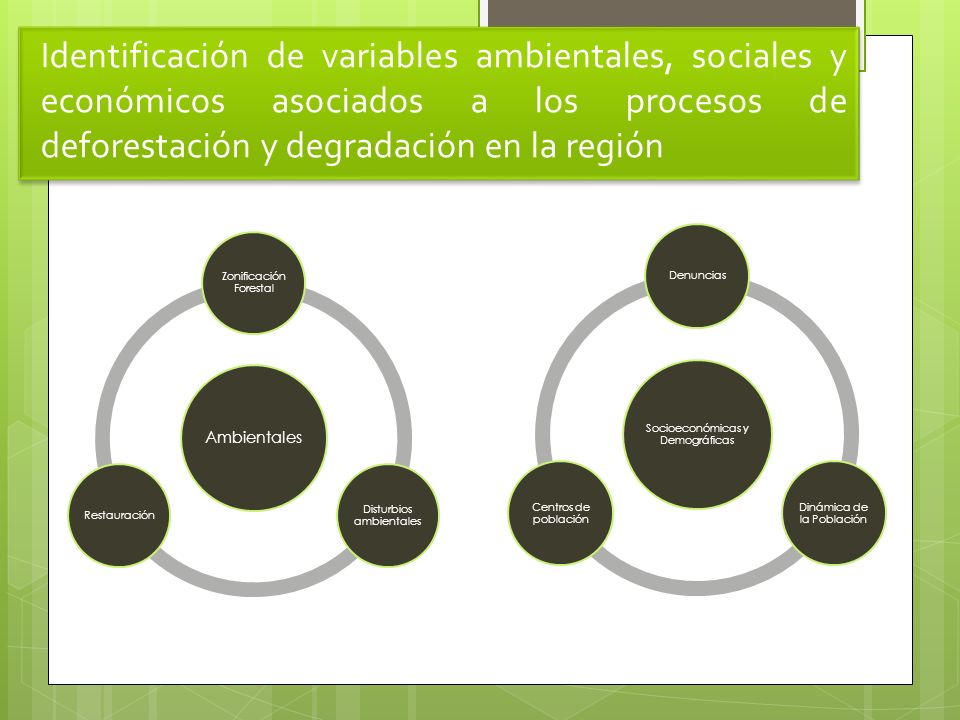 Identificación de variables ambientales, sociales y económicos asociados a los procesos de deforestación y degradación en la región

Zonificación Forestal

Ambientales

Restauración

Disturbios ambientales

Denuncias

Socioeconómicas y Demográficas

Centros de población

Dinámica de la Población